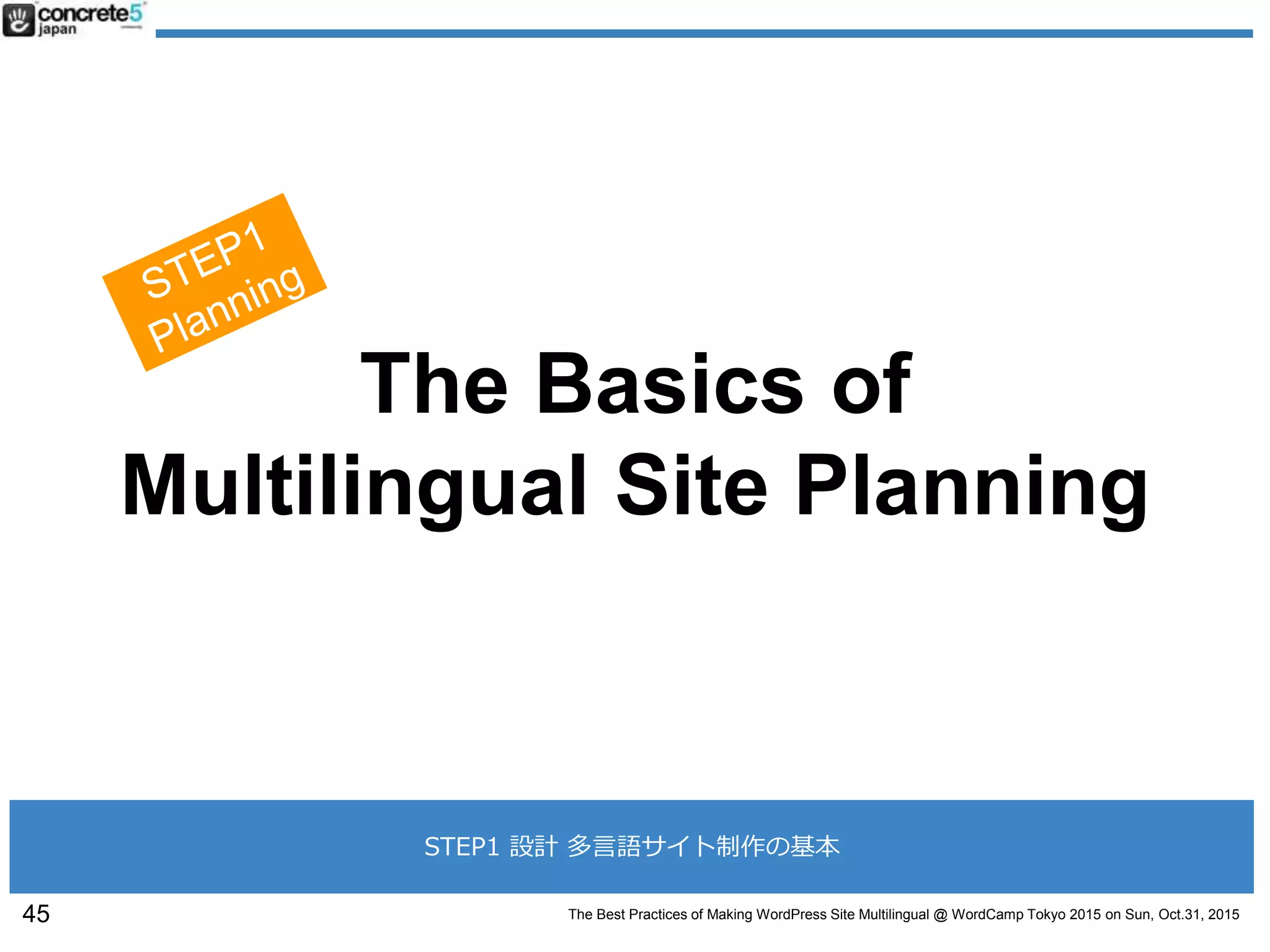 concrete5 japan

STEP1 Planning

The Basics of Multilingual Site Planning

STEP1 設計 多言語サイト制作の基本

45

The Best Practices of Making WordPress Site Multilingual @ WordCamp Tokyo 2015 on Sun, Oct.31, 2015